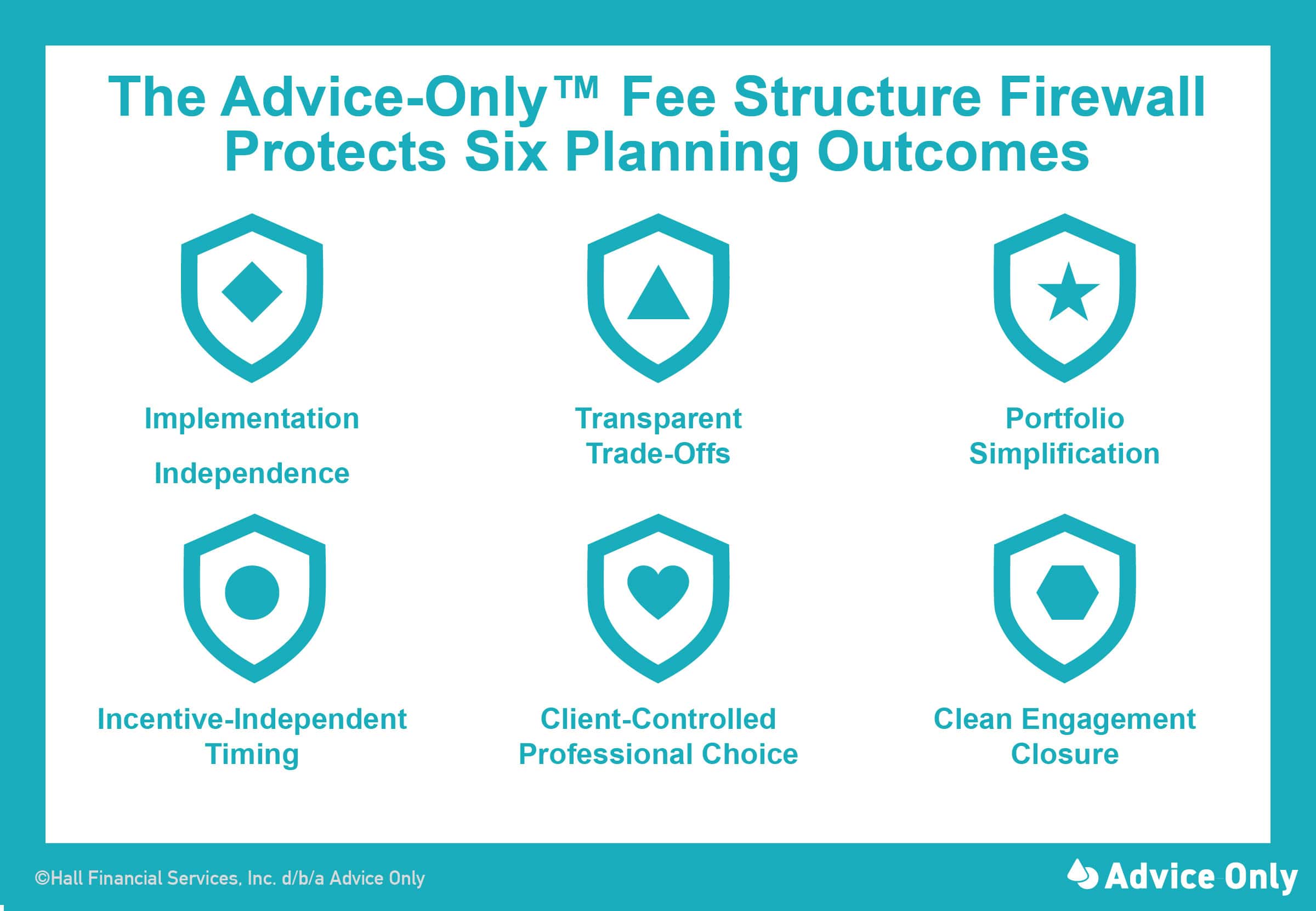 The Advice-Only™ Fee Structure Firewall Protects Six Planning Outcomes

Implementation

Independence

Transparent Trade-Offs

Portfolio Simplification

Incentive-Independent Timing

Client-Controlled Professional Choice

Clean Engagement Closure

©Hall Financial Services, Inc. d/b/a Advice Only

Advice Only